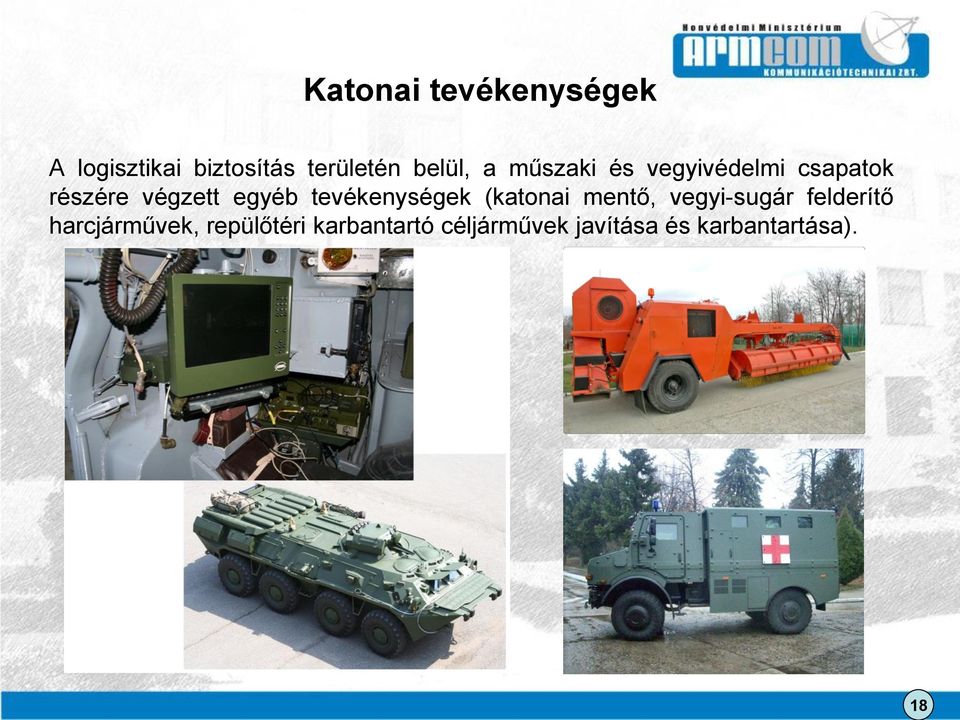 Honvédelmi Minisztérium
ARMCOM
KOMMUNIKÁCIÓTECHNIKAI ZRT.

Katonai tevékenységek

A logisztikai biztosítás területén belül, a műszaki és vegyivédelmi csapatok részére végzett egyéb tevékenységek (katonai mentő, vegyi-sugár felderítő harcjárművek, repülőtéri karbantartó céljárművek javítása és karbantartása).

18